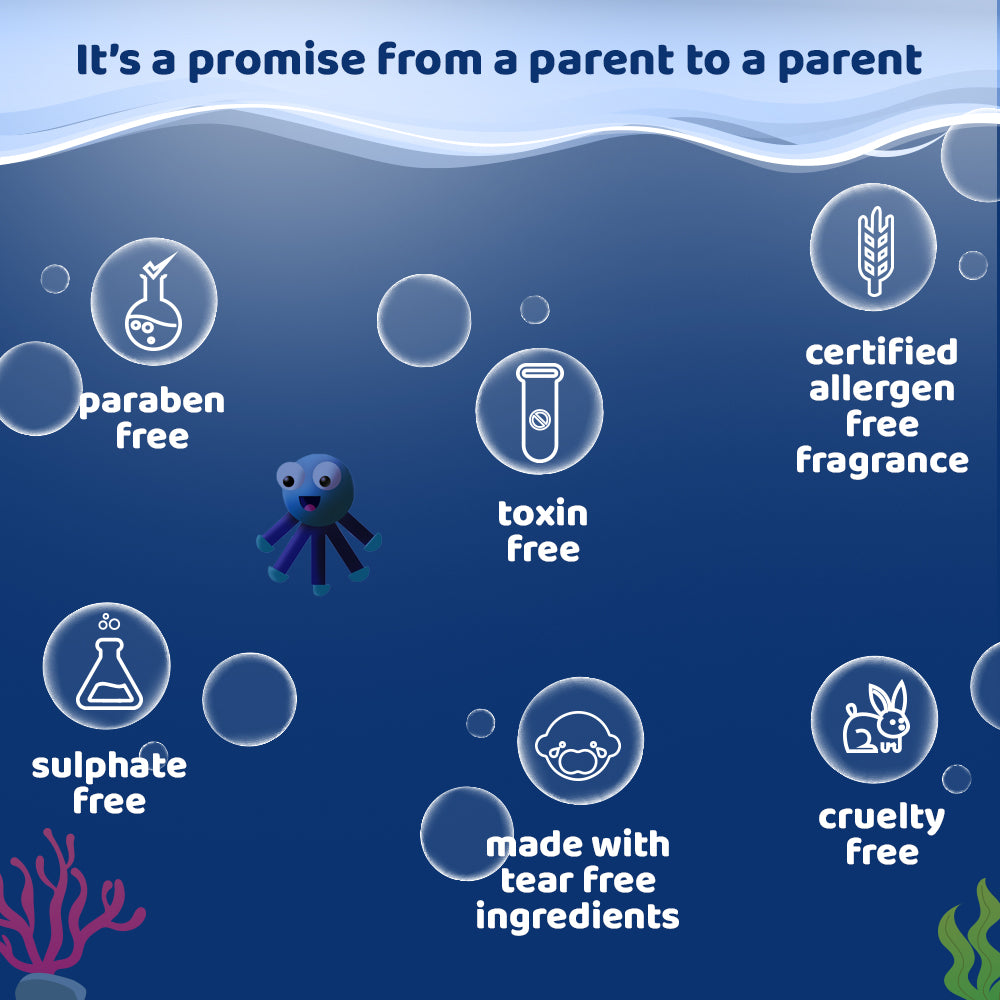 It's a promise from a parent to a parent

paraben free

toxin free

certified allergen free fragrance

sulphate free

made with tear free ingredients

cruelty free